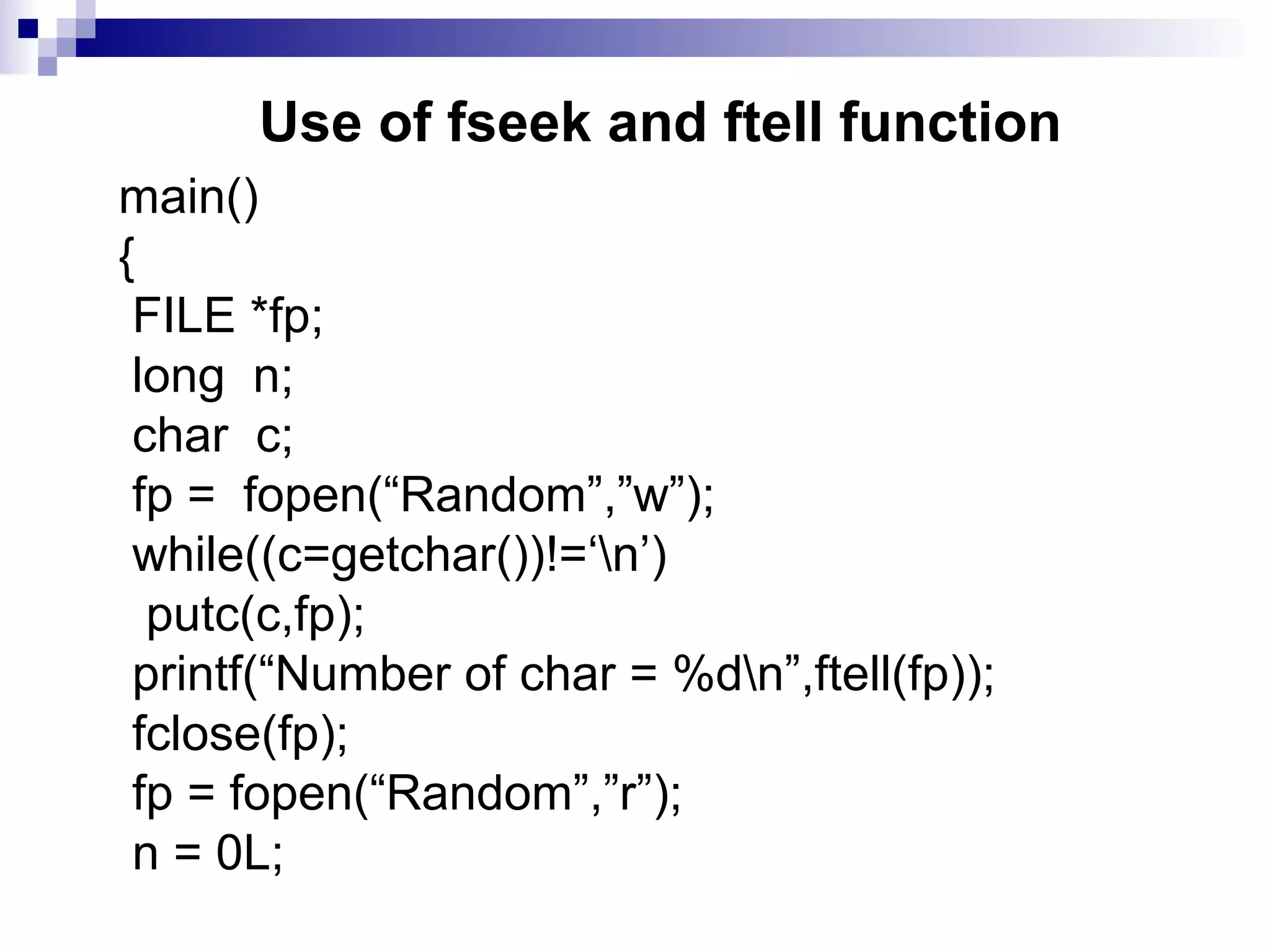 Use of fseek and ftell function

main()
{
FILE *fp;
long n;
char c;
fp = fopen(“Random”,”w”);
while((c=getchar())!=‘\n’)
putc(c,fp);
printf(“Number of char = %d\n”,ftell(fp));
fclose(fp);
fp = fopen(“Random”,”r”);
n = 0L;